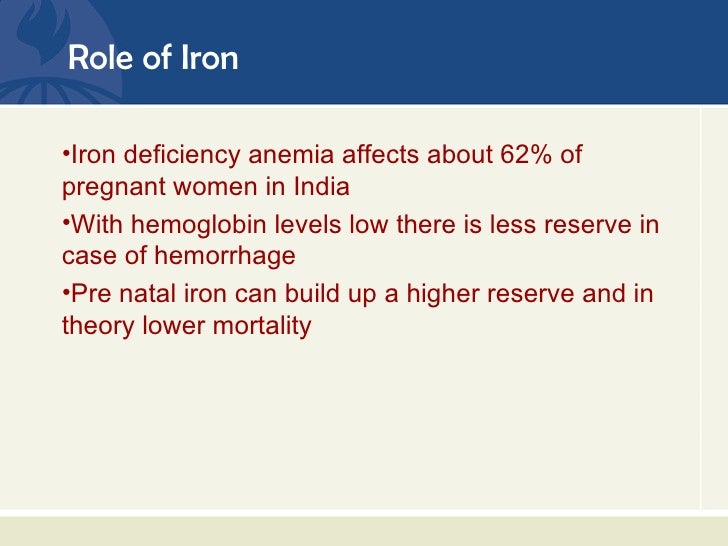 Role of Iron

•Iron deficiency anemia affects about 62% of pregnant women in India

•With hemoglobin levels low there is less reserve in case of hemorrhage

•Pre natal iron can build up a higher reserve and in theory lower mortality